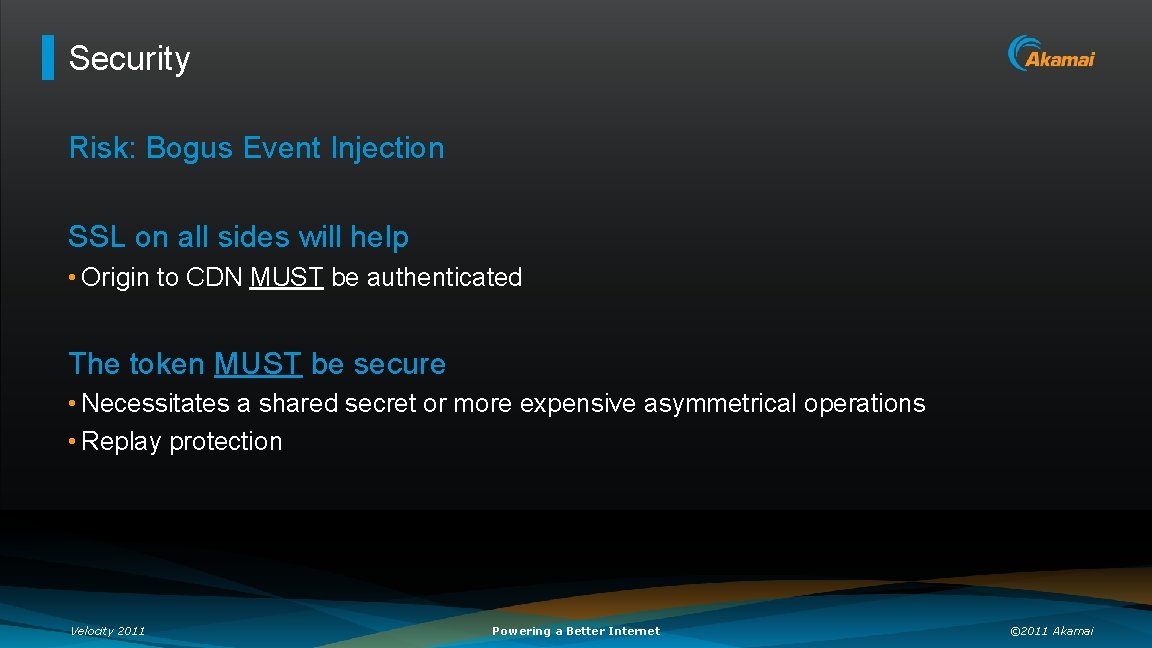 Security

Akamai

Risk: Bogus Event Injection

SSL on all sides will help

• Origin to CDN MUST be authenticated

The token MUST be secure

• Necessitates a shared secret or more expensive asymmetrical operations
• Replay protection

Velocity 2011

Powering a Better Internet

©2011 Akamai